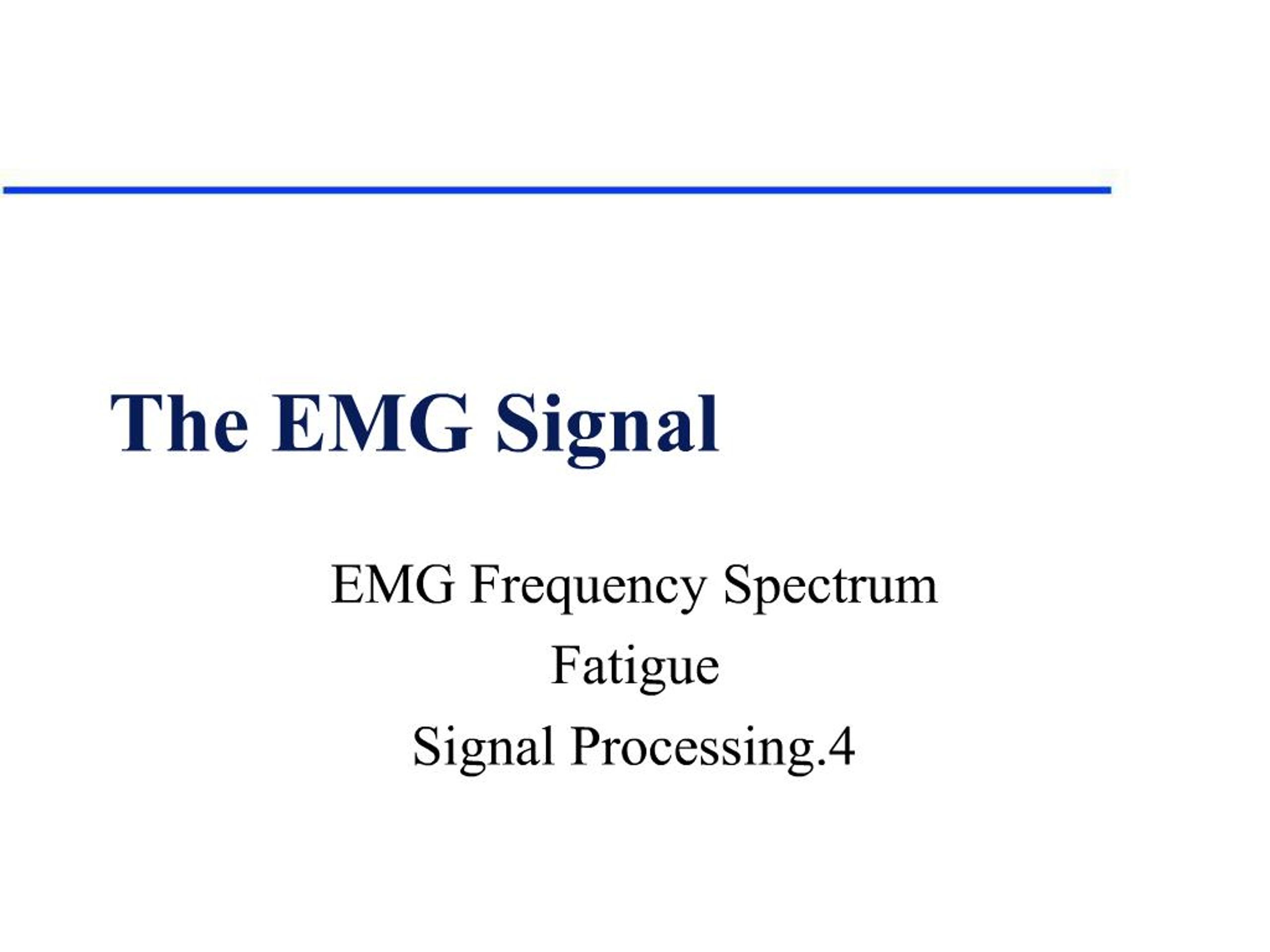 The EMG Signal

EMG Frequency Spectrum

Fatigue

Signal Processing.4